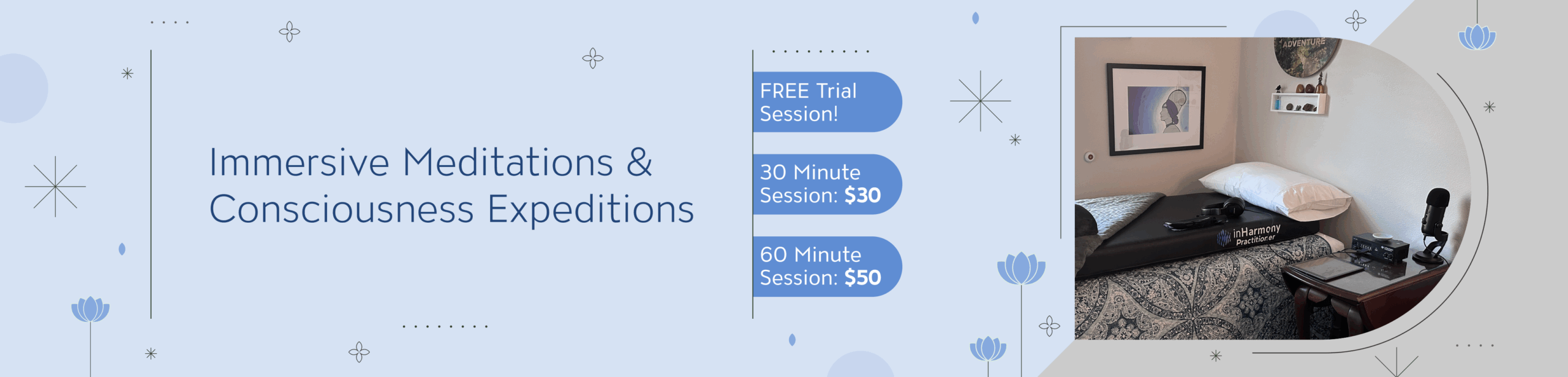 Immersive Meditations & Consciousness Expeditions

FREE Trial Session!

30 Minute Session: $30

60 Minute Session: $50

ADVENTURE

inHarmony Practitioner